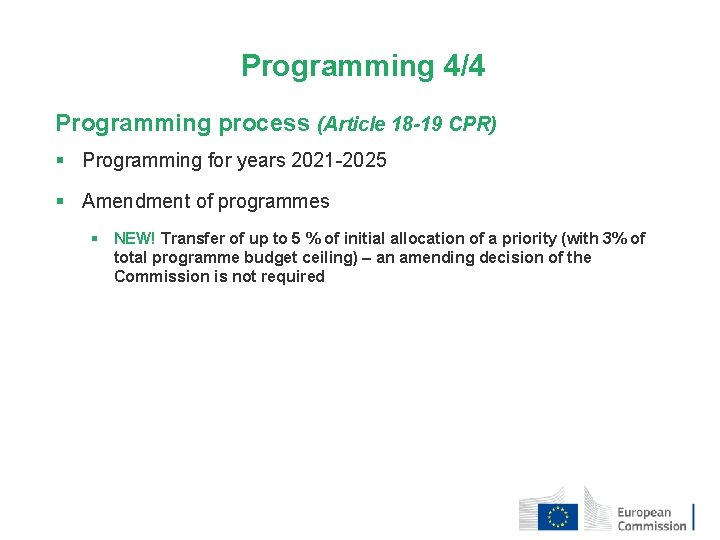 Programming 4/4

Programming process (Article 18-19 CPR)

▪ Programming for years 2021-2025

▪ Amendment of programmes

▪ NEW! Transfer of up to 5 % of initial allocation of a priority (with 3% of total programme budget ceiling) – an amending decision of the Commission is not required

European Commission